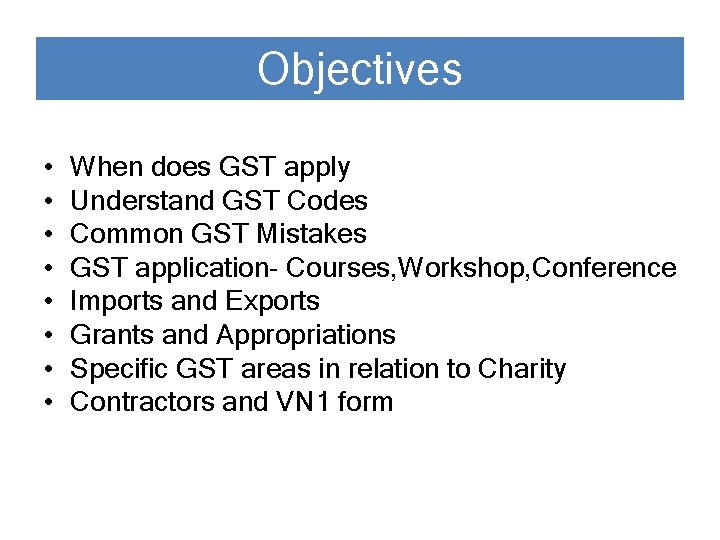 Objectives

• When does GST apply
• Understand GST Codes
• Common GST Mistakes
• GST application- Courses,Workshop,Conference
• Imports and Exports
• Grants and Appropriations
• Specific GST areas in relation to Charity
• Contractors and VN1 form